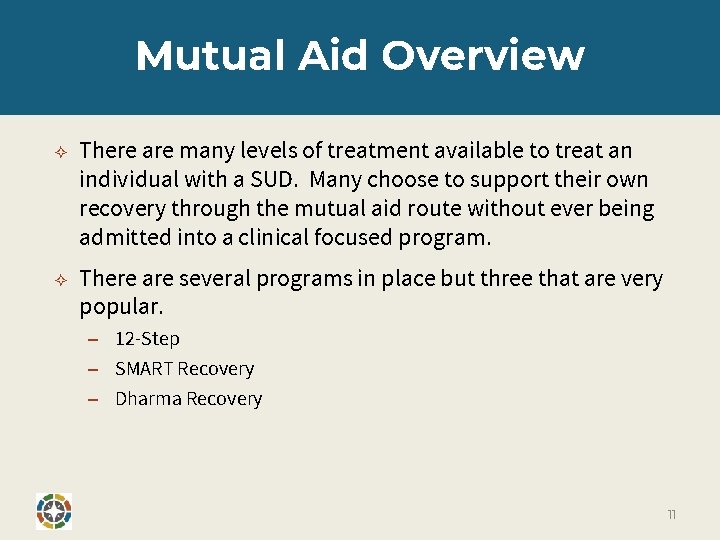 Mutual Aid Overview

✧ There are many levels of treatment available to treat an individual with a SUD. Many choose to support their own recovery through the mutual aid route without ever being admitted into a clinical focused program.

✧ There are several programs in place but three that are very popular.

– 12-Step

– SMART Recovery

– Dharma Recovery

11